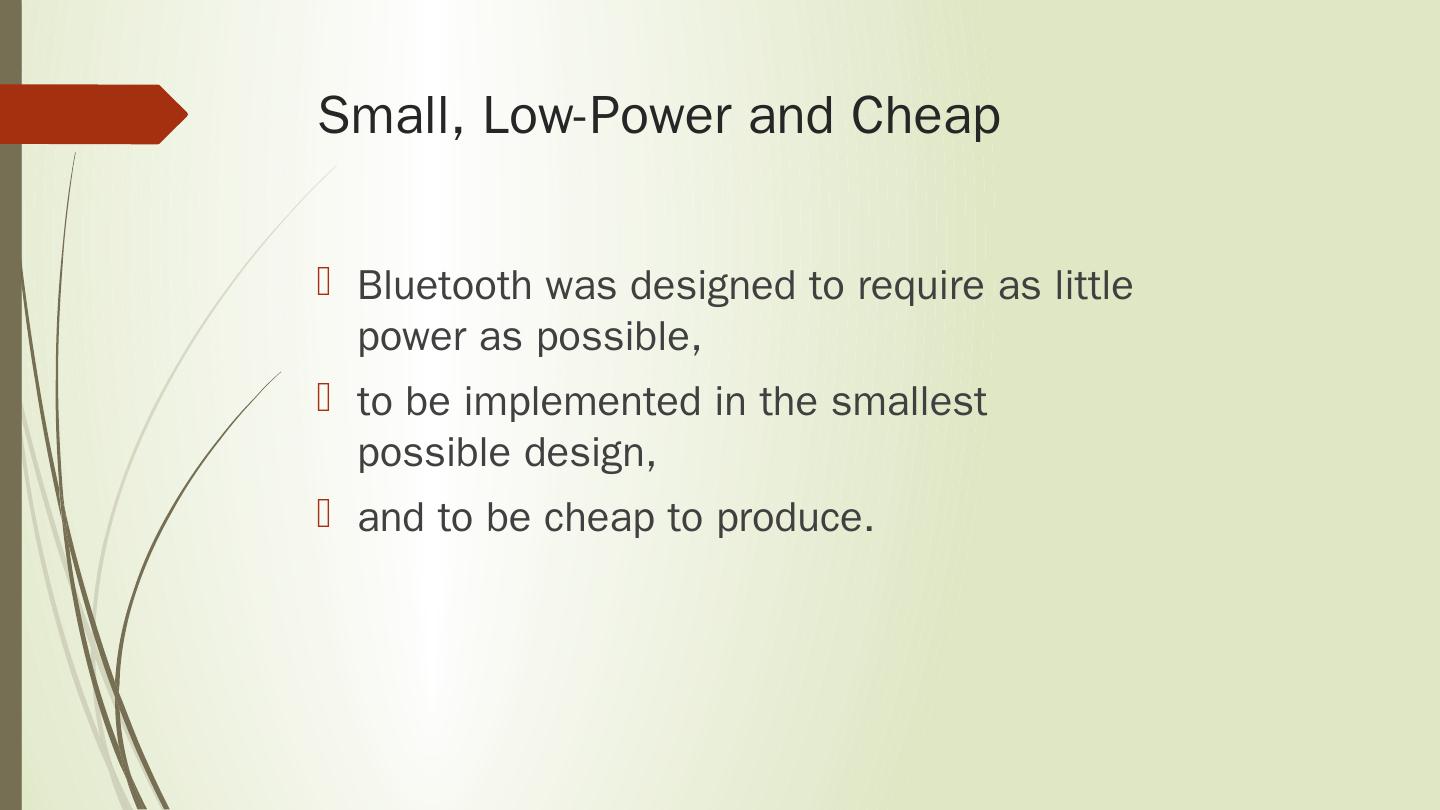 Small, Low-Power and Cheap

Bluetooth was designed to require as little power as possible,

to be implemented in the smallest possible design,

and to be cheap to produce.